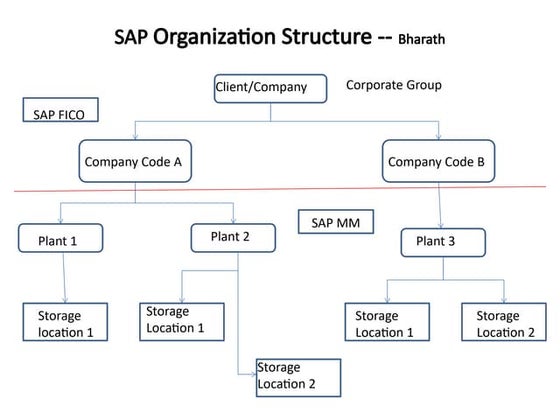 SAP Organization Structure -- Bharath

Client/Company

Corporate Group

SAP FICO

Company Code A

Company Code B

SAP MM

Plant 1

Plant 2

Plant 3

Storage location 1

Storage Location 1

Storage Location 2

Storage Location 1

Storage Location 2